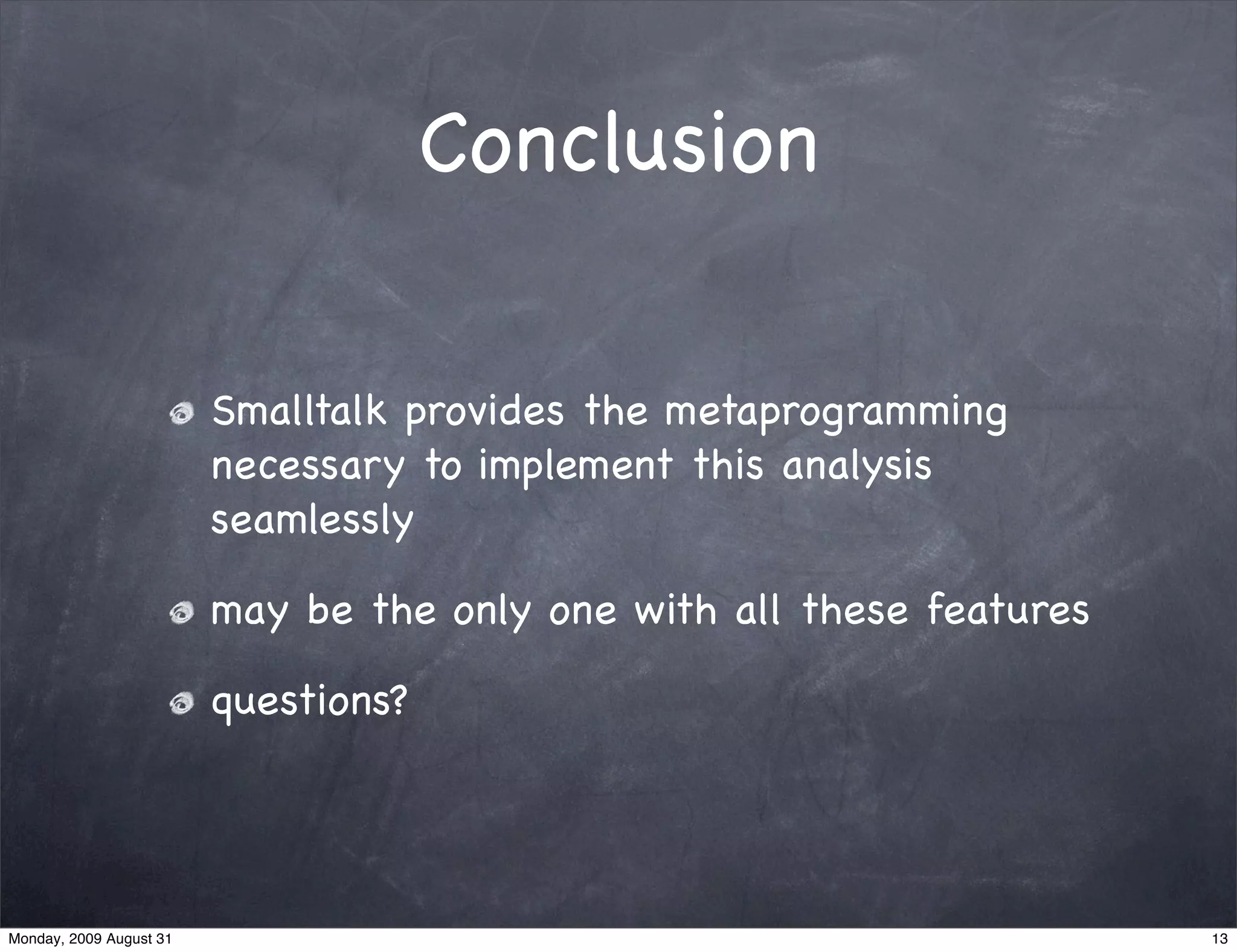 Conclusion

Smalltalk provides the metaprogramming necessary to implement this analysis seamlessly

may be the only one with all these features

questions?

Monday, 2009 August 31

13